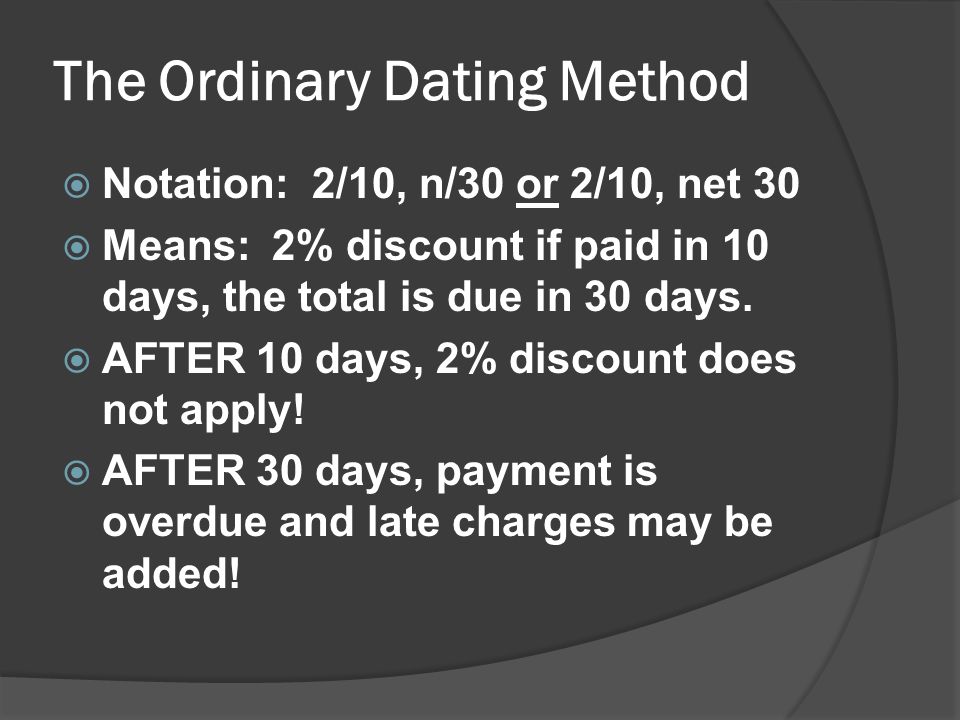 The Ordinary Dating Method

Notation: 2/10, n/30 or 2/10, net 30

Means: 2% discount if paid in 10 days, the total is due in 30 days.

AFTER 10 days, 2% discount does not apply!

AFTER 30 days, payment is overdue and late charges may be added!